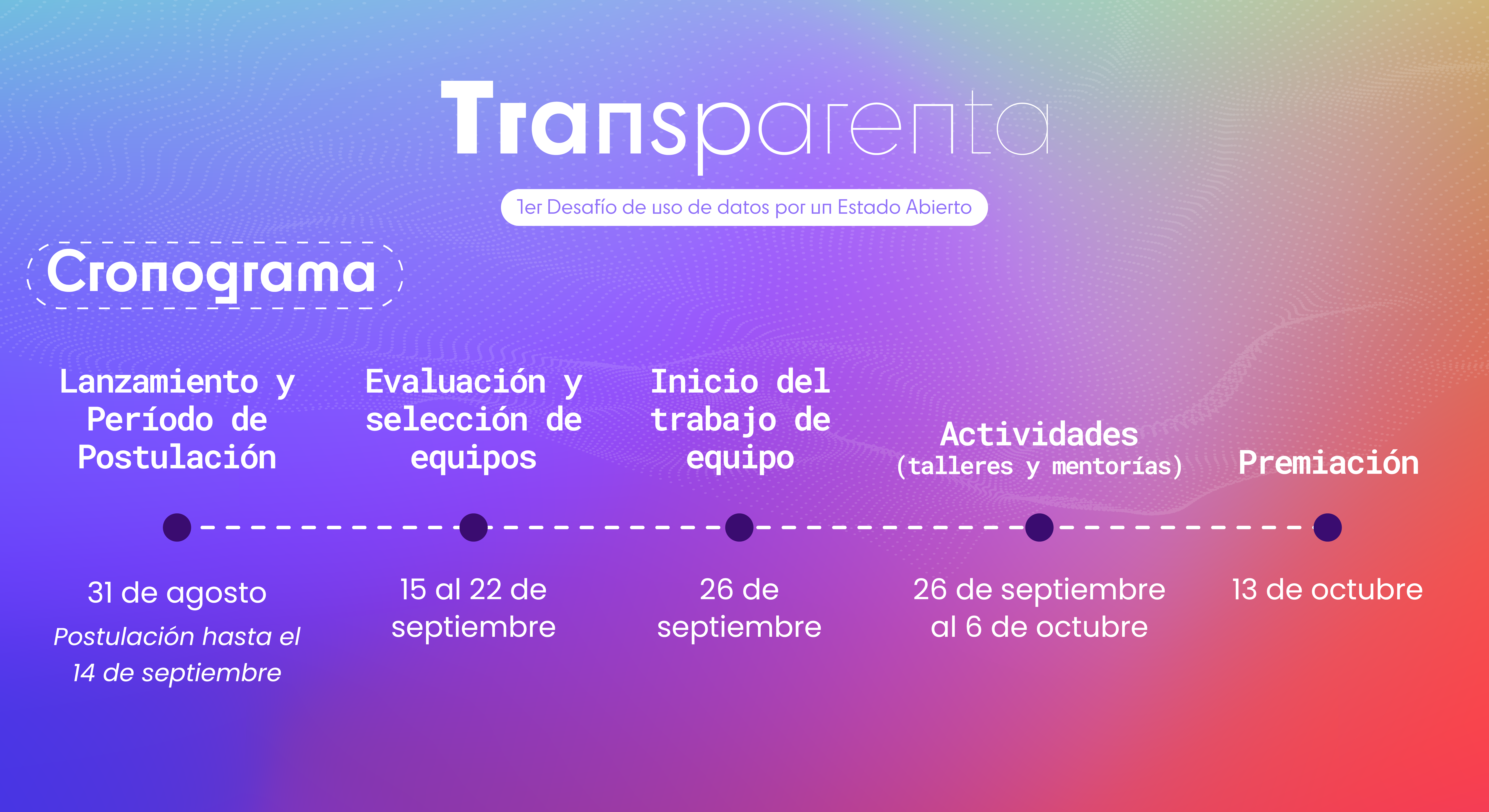 Transparenta

1er Desafío de uso de datos por un Estado Abierto

Cronograma

Lanzamiento y Período de Postulación

31 de agosto

Postulación hasta el 14 de septiembre

Evaluación y selección de equipos

15 al 22 de septiembre

Inicio del trabajo de equipo

26 de septiembre

Actividades (talleres y mentorías)

26 de septiembre al 6 de octubre

Premiación

13 de octubre